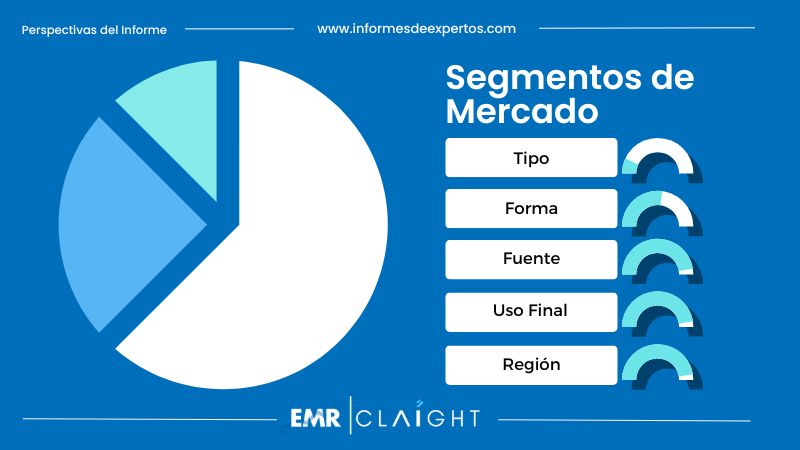 Perspectivas del Informe

www.informesdeexpertos.com

Segmentos de Mercado

Tipo

Forma

Fuente

Uso Final

Región

EMR | CLAIGHT